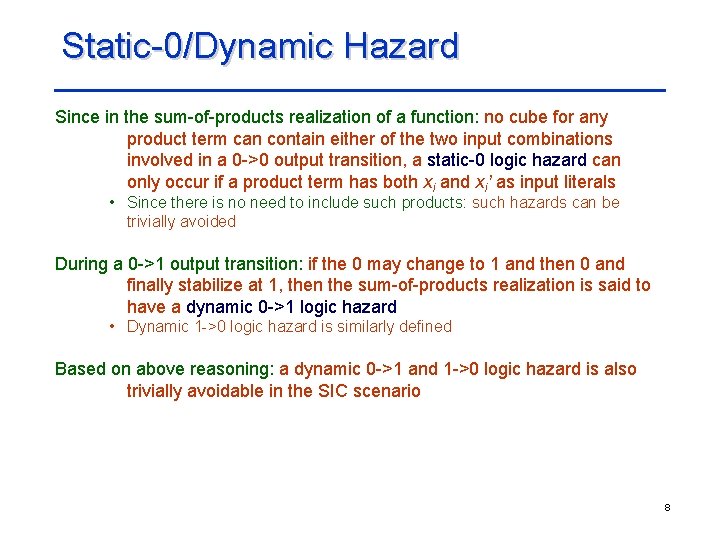 Static-0/Dynamic Hazard

Since in the sum-of-products realization of a function: no cube for any product term can contain either of the two input combinations involved in a 0->0 output transition, a static-0 logic hazard can only occur if a product term has both $x_i$ and $x_i'$ as input literals

• Since there is no need to include such products: such hazards can be trivially avoided

During a 0->1 output transition: if the 0 may change to 1 and then 0 and finally stabilize at 1, then the sum-of-products realization is said to have a dynamic 0->1 logic hazard

• Dynamic 1->0 logic hazard is similarly defined

Based on above reasoning: a dynamic 0->1 and 1->0 logic hazard is also trivially avoidable in the SIC scenario

8